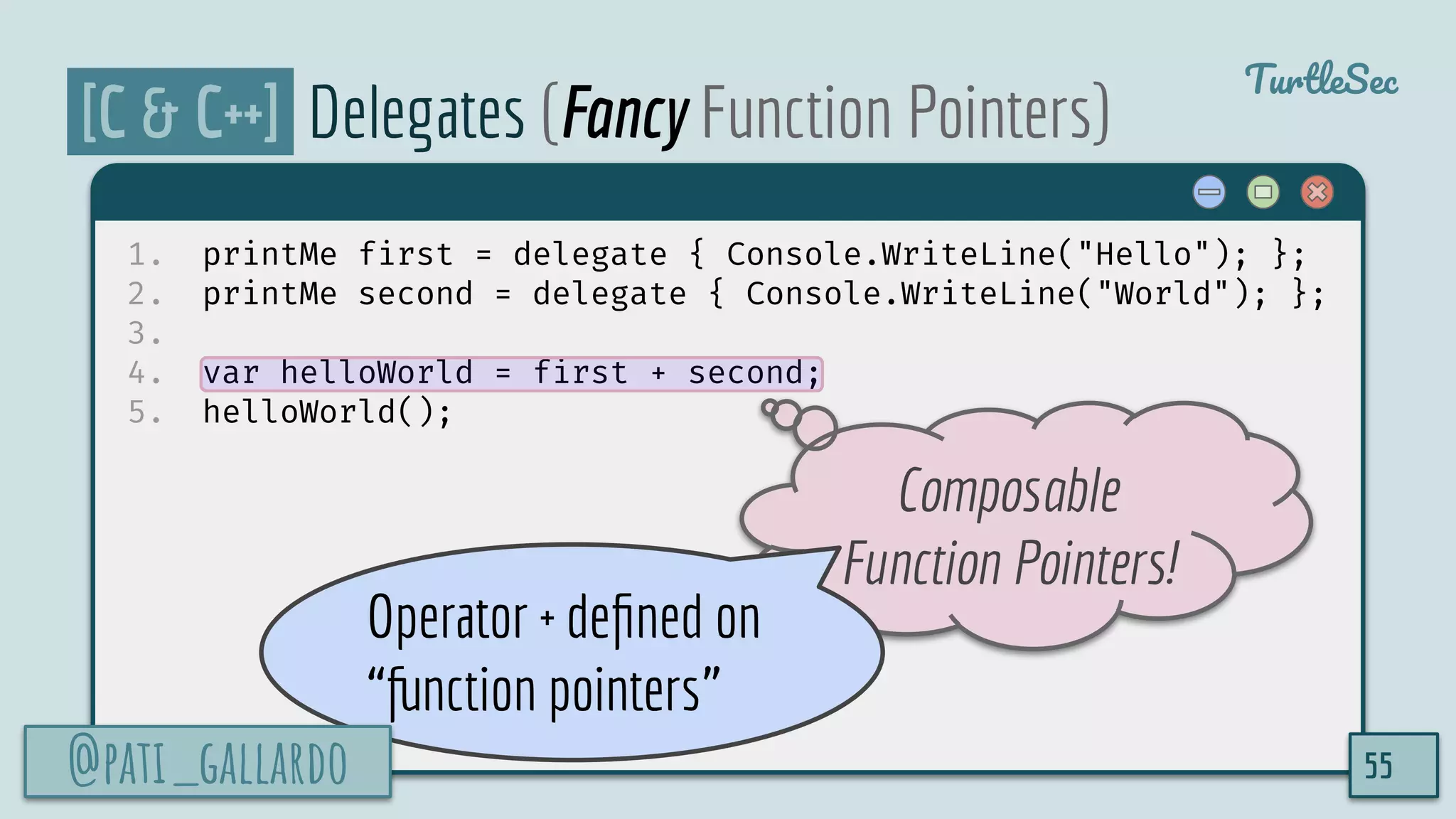 [C & C++] Delegates (Fancy Function Pointers)

TurtleSec

1. printMe first = delegate { Console.WriteLine("Hello"); };
2. printMe second = delegate { Console.WriteLine("World"); };
3.
4. var helloWorld = first + second;
5. helloWorld();

Composable Function Pointers!

Operator + defined on "function pointers"

@PATI_GALLARDO

55